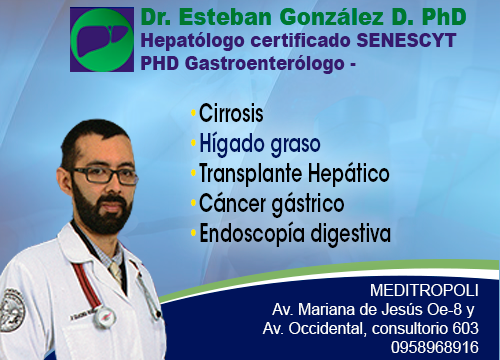 Dr. Esteban González D. PhD
Hepatólogo certificado SENESCYT
PHD Gastroenterólogo -

• Cirrosis
• Hígado graso
• Transplante Hepático
• Cáncer gástrico
• Endoscopía digestiva

MEDITROPOLI
Av. Mariana de Jesús Oe-8 y
Av. Occidental, consultorio 603
0958968916